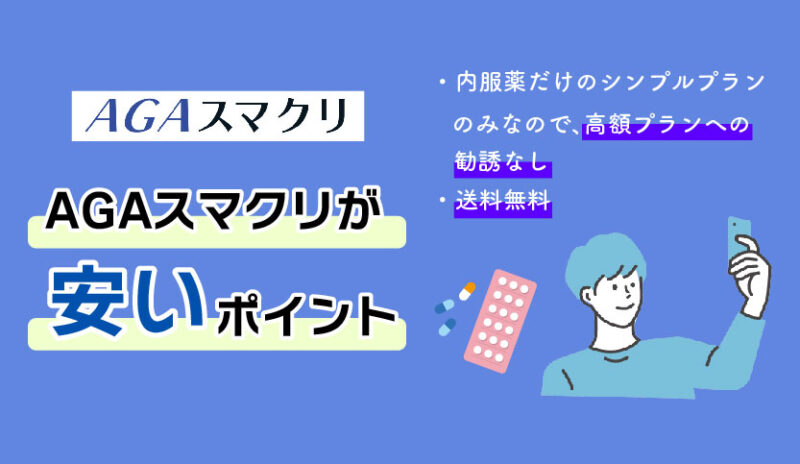 AGAスマクリ

AGAスマクリが
安いポイント

・内服薬だけのシンプルプランのみなので、高額プランへの勧誘なし
・送料無料